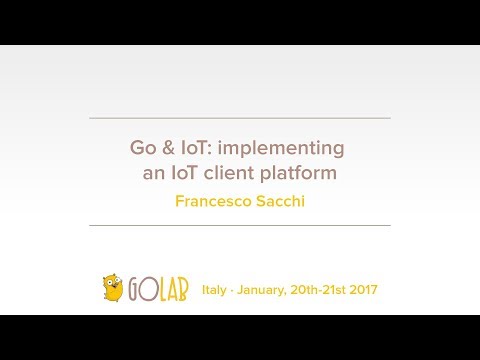 Go & IoT: implementing an IoT client platform

Francesco Sacchi

GOLAB Italy · January, 20th-21st 2017